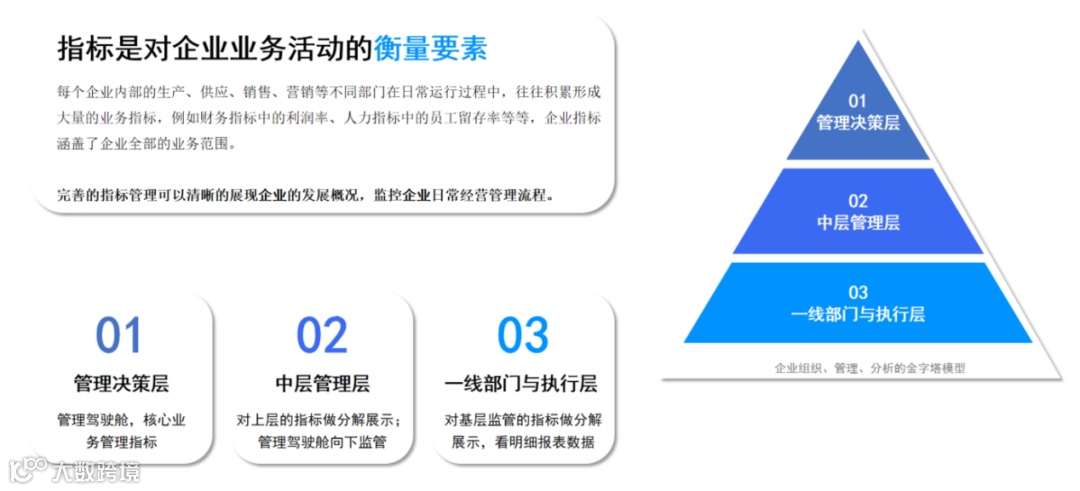 指标是对企业业务活动的衡量要素

每个企业内部的生产、供应、销售、营销等不同部门在日常运行过程中，往往积累形成大量的业务指标，例如财务指标中的利润率、人力指标中的员工留存率等等，企业指标涵盖了企业全部的业务范围。

完善的指标管理可以清晰的展现企业的发展概况，监控企业日常经营管理流程。

01
管理决策层
管理驾驶舱，核心业务管理指标

02
中层管理层
对上层的指标做分解展示；管理驾驶舱向下监管

03
一线部门与执行层
对基层监管的指标做分解展示，看明细报表数据

01
管理决策层

02
中层管理层

03
一线部门与执行层

企业组织、管理、分析的金字塔模型

大数跨境